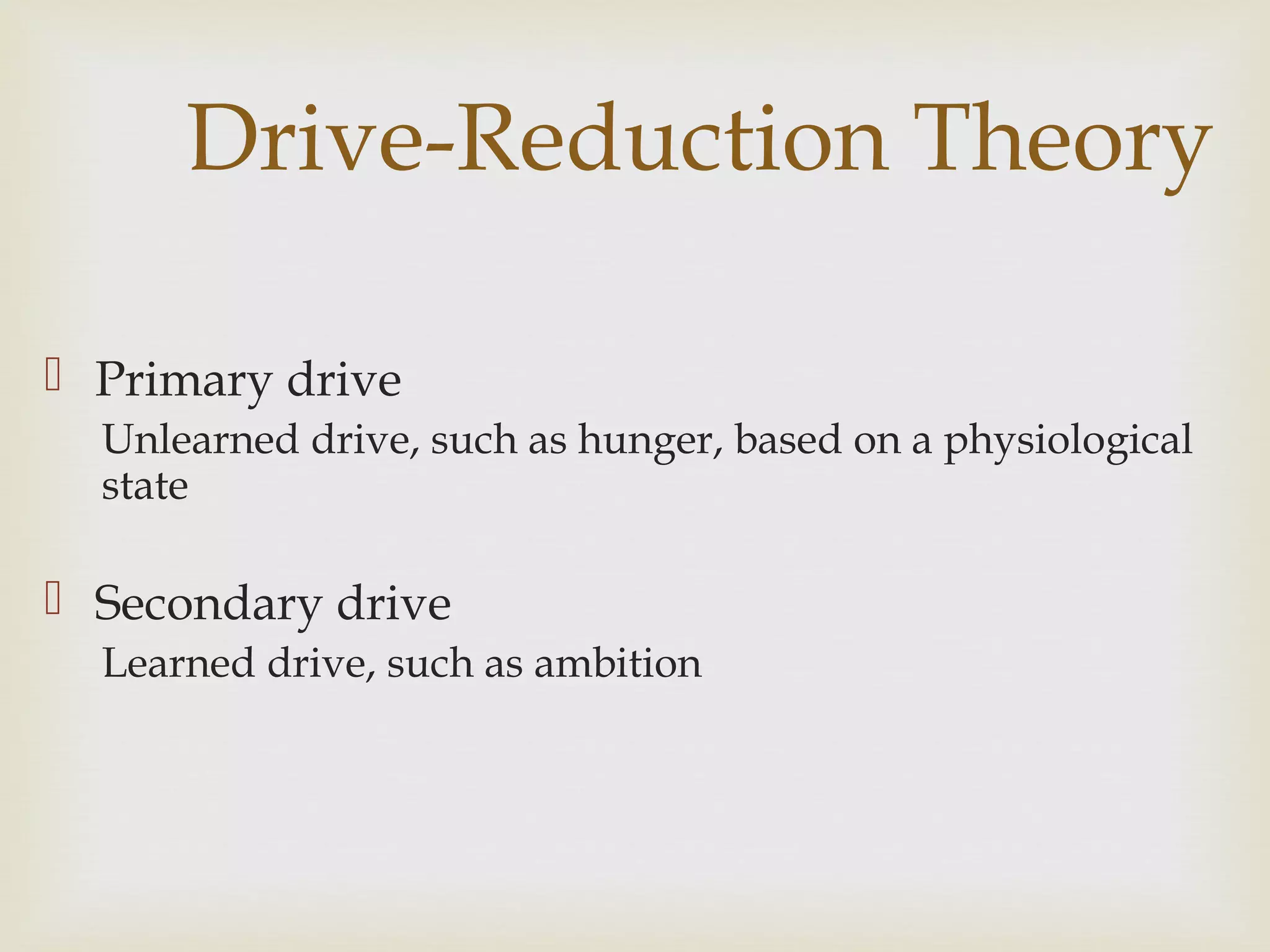 Drive-Reduction Theory

Primary drive

Unlearned drive, such as hunger, based on a physiological state

Secondary drive

Learned drive, such as ambition